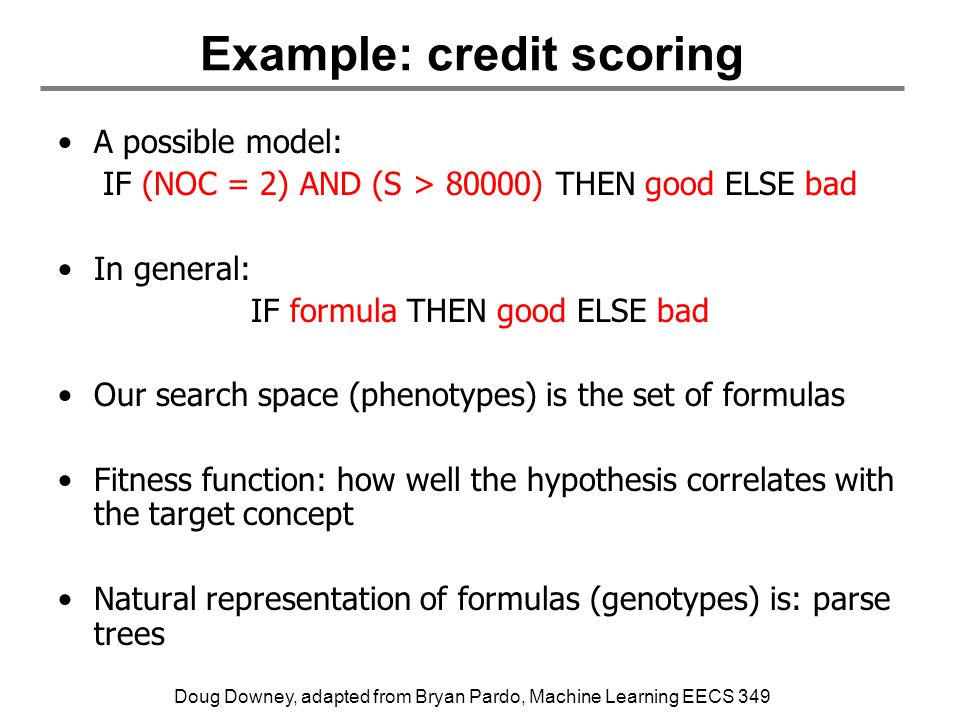 Example: credit scoring

• A possible model:
IF (NOC = 2) AND (S > 80000) THEN good ELSE bad

• In general:
IF formula THEN good ELSE bad

• Our search space (phenotypes) is the set of formulas

• Fitness function: how well the hypothesis correlates with the target concept

• Natural representation of formulas (genotypes) is: parse trees

Doug Downey, adapted from Bryan Pardo, Machine Learning EECS 349